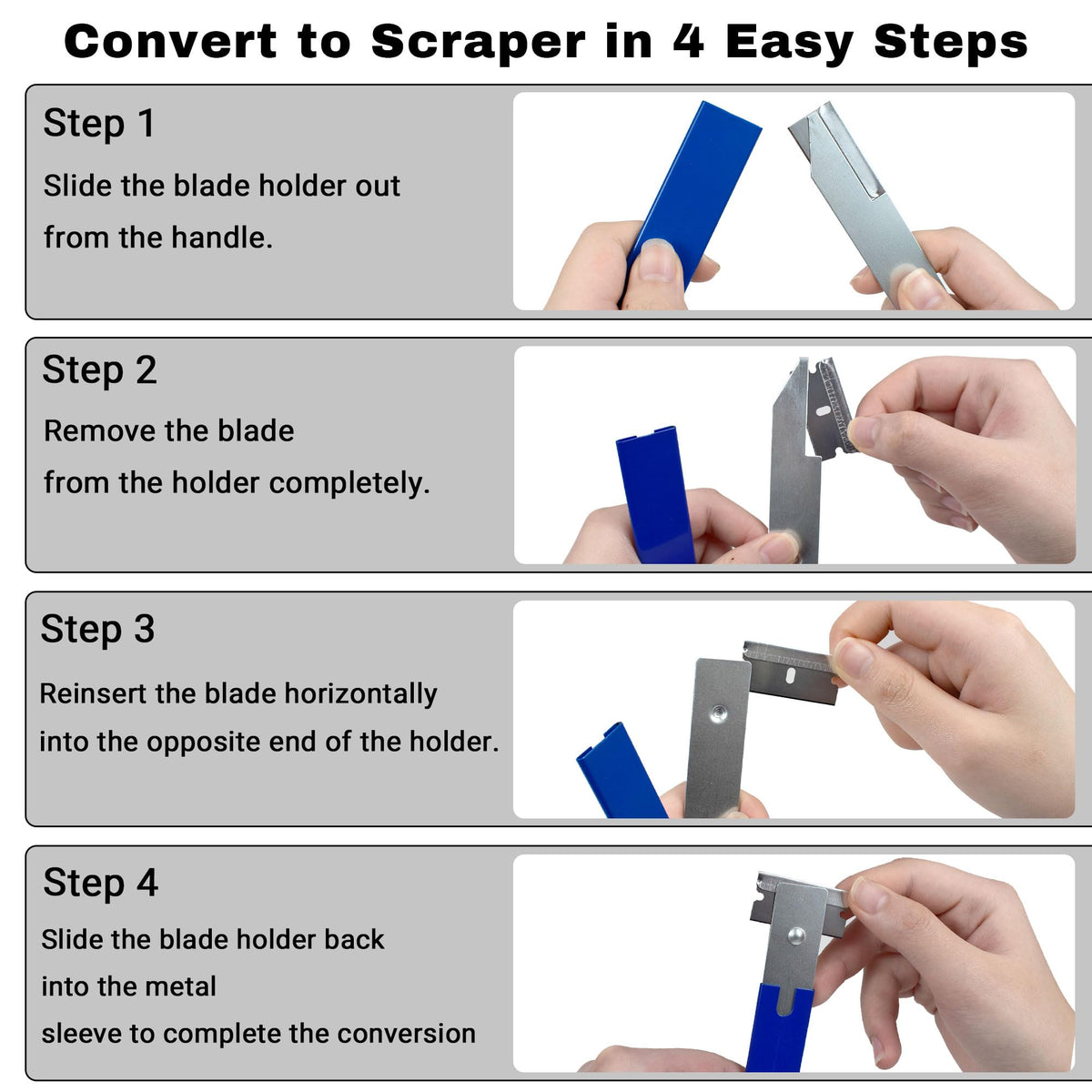 Convert to Scraper in 4 Easy Steps

Step 1

Slide the blade holder out from the handle.

Step 2

Remove the blade from the holder completely.

Step 3

Reinsert the blade horizontally into the opposite end of the holder.

Step 4

Slide the blade holder back into the metal sleeve to complete the conversion